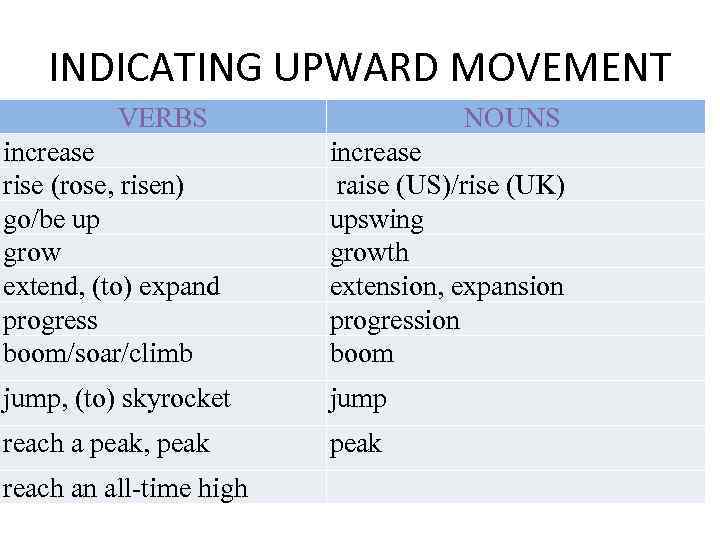 INDICATING UPWARD MOVEMENT

| VERBS | NOUNS |
|---|---|
| increase | increase |
| rise (rose, risen) | raise (US)/rise (UK) |
| go/be up | upswing |
| grow | growth |
| extend, (to) expand | extension, expansion |
| progress | progression |
| boom/soar/climb | boom |
| jump, (to) skyrocket | jump |
| reach a peak, peak | peak |
| reach an all-time high | |